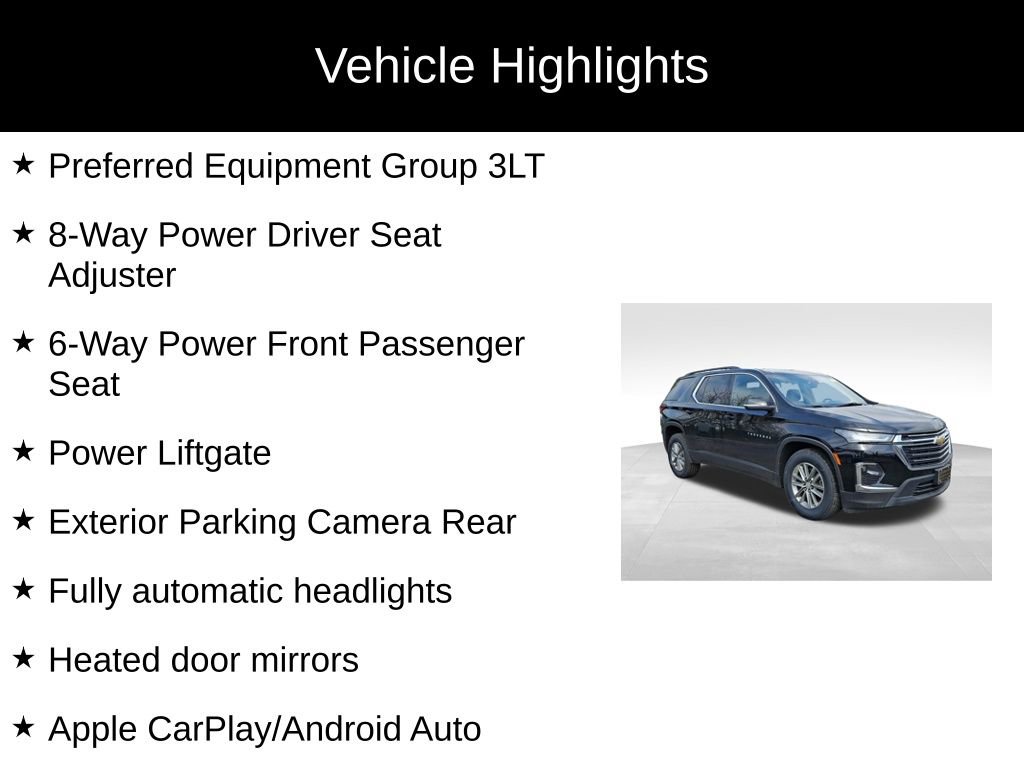 Vehicle Highlights

★ Preferred Equipment Group 3LT

★ 8-Way Power Driver Seat Adjuster

★ 6-Way Power Front Passenger Seat

★ Power Liftgate

★ Exterior Parking Camera Rear

★ Fully automatic headlights

★ Heated door mirrors

★ Apple CarPlay/Android Auto